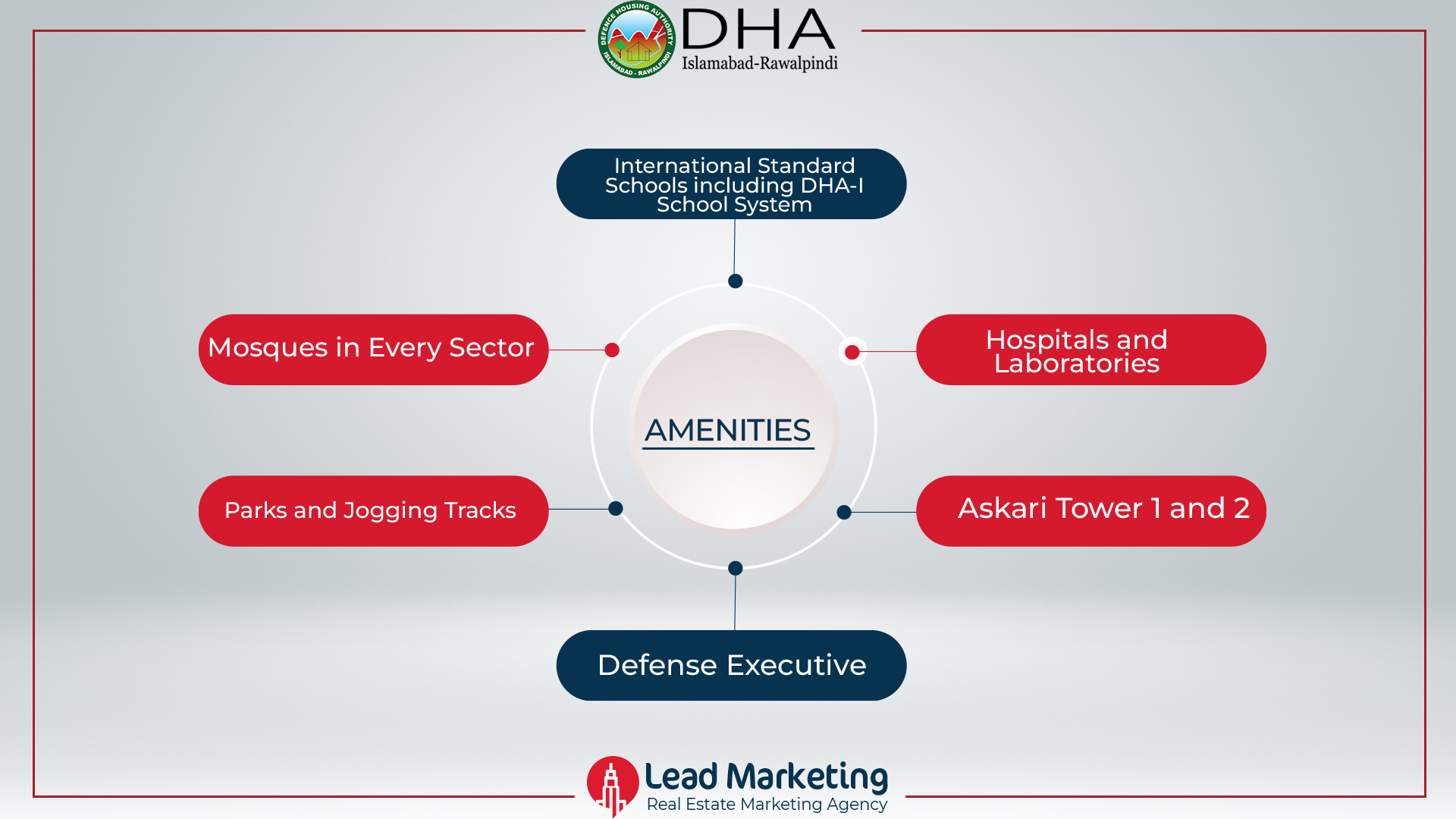 DEFENCE HOUSING AUTHORITY
ISLAMABAD - RAWALPINDI
DHA
Islamabad-Rawalpindi

International Standard Schools including DHA-I School System

Mosques in Every Sector

Hospitals and Laboratories

AMENITIES

Parks and Jogging Tracks

Askari Tower 1 and 2

Defense Executive

Lead Marketing
Real Estate Marketing Agency